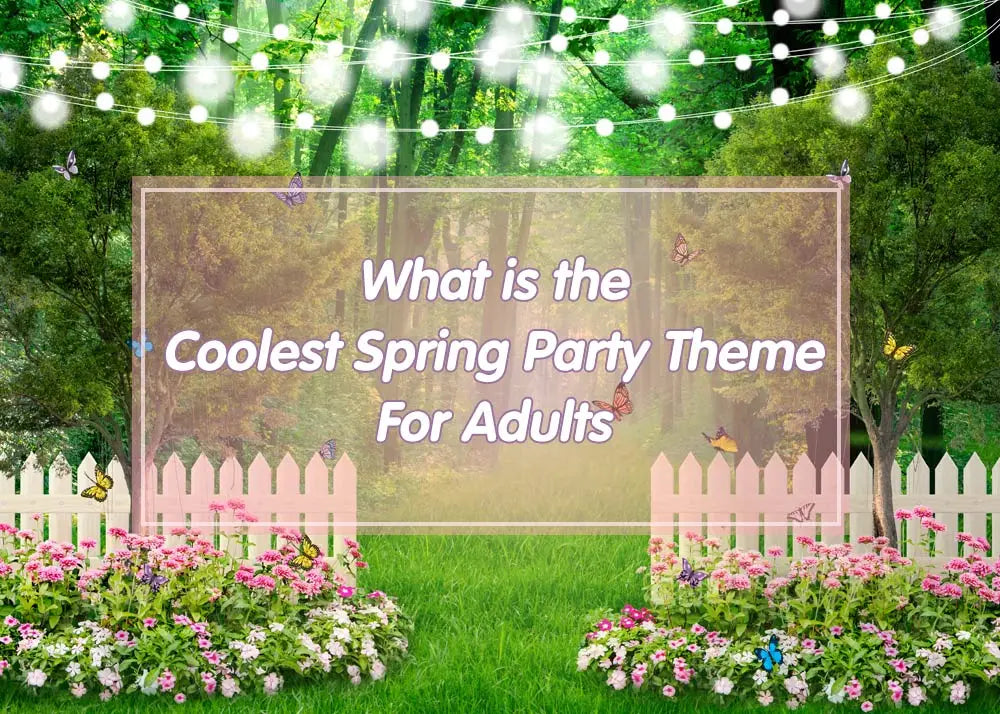 What is the Coolest Spring Party Theme For Adults